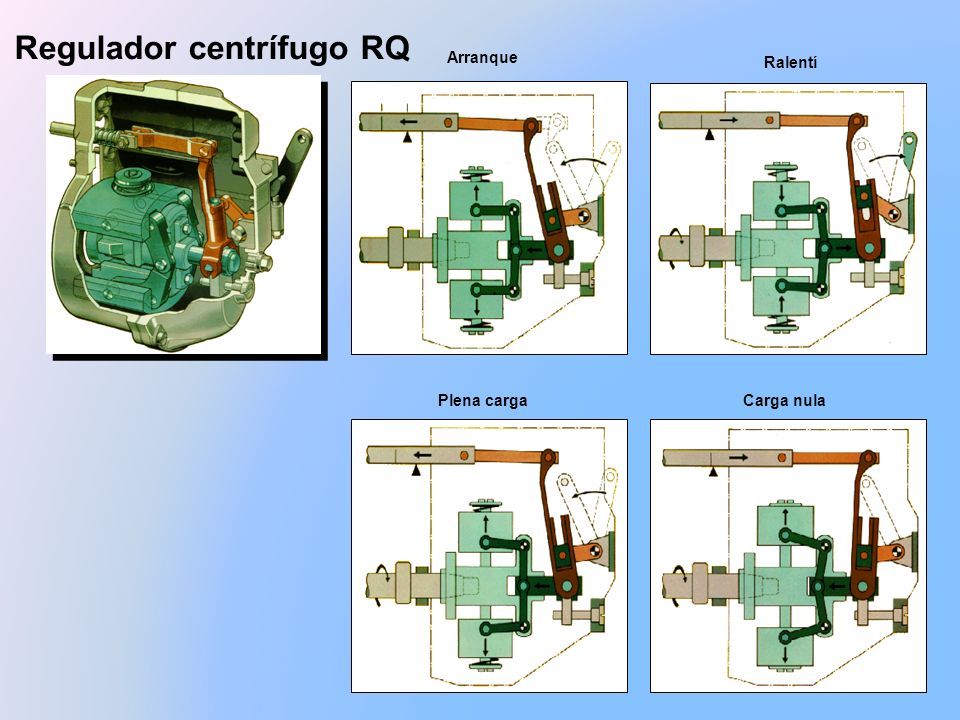 Regulador centrífugo RQ

Arranque

Ralentí

Plena carga

Carga nula